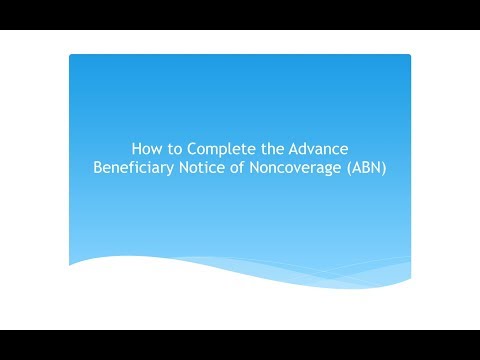 How to Complete the Advance Beneficiary Notice of Noncoverage (ABN)